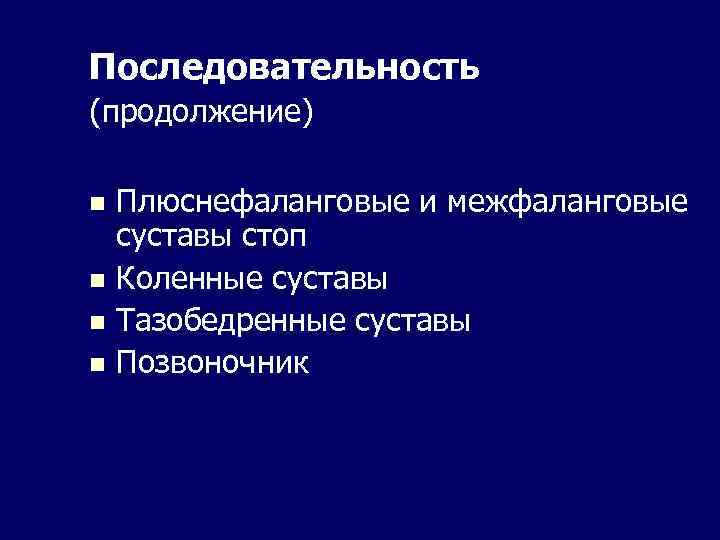 Последовательность
(продолжение)

- Плюснефаланговые и межфаланговые суставы стоп
- Коленные суставы
- Тазобедренные суставы
- Позвоночник